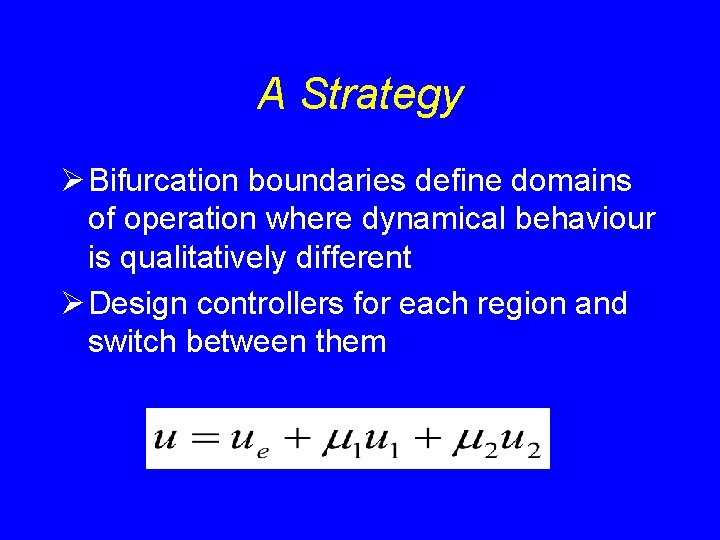 A Strategy

➢ Bifurcation boundaries define domains of operation where dynamical behaviour is qualitatively different

➢ Design controllers for each region and switch between them

$u = u_e + \mu_1 u_1 + \mu_2 u_2$